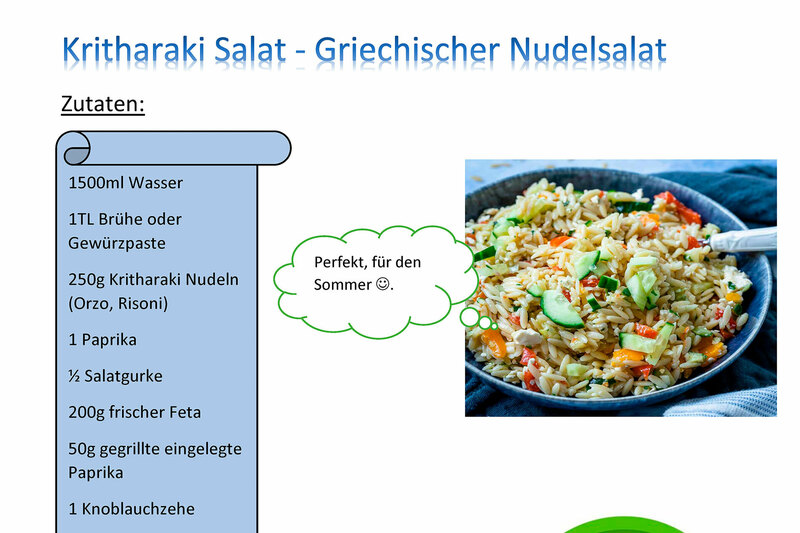 Kritharaki Salat - Griechischer Nudelsalat

Zutaten:

1500ml Wasser

1TL Brühe oder Gewürzpaste

250g Kritharaki Nudeln (Orzo, Risoni)

1 Paprika

½ Salatgurke

200g frischer Feta

50g gegrillte eingelegte Paprika

1 Knoblauchzehe

Perfekt, für den Sommer ☺.